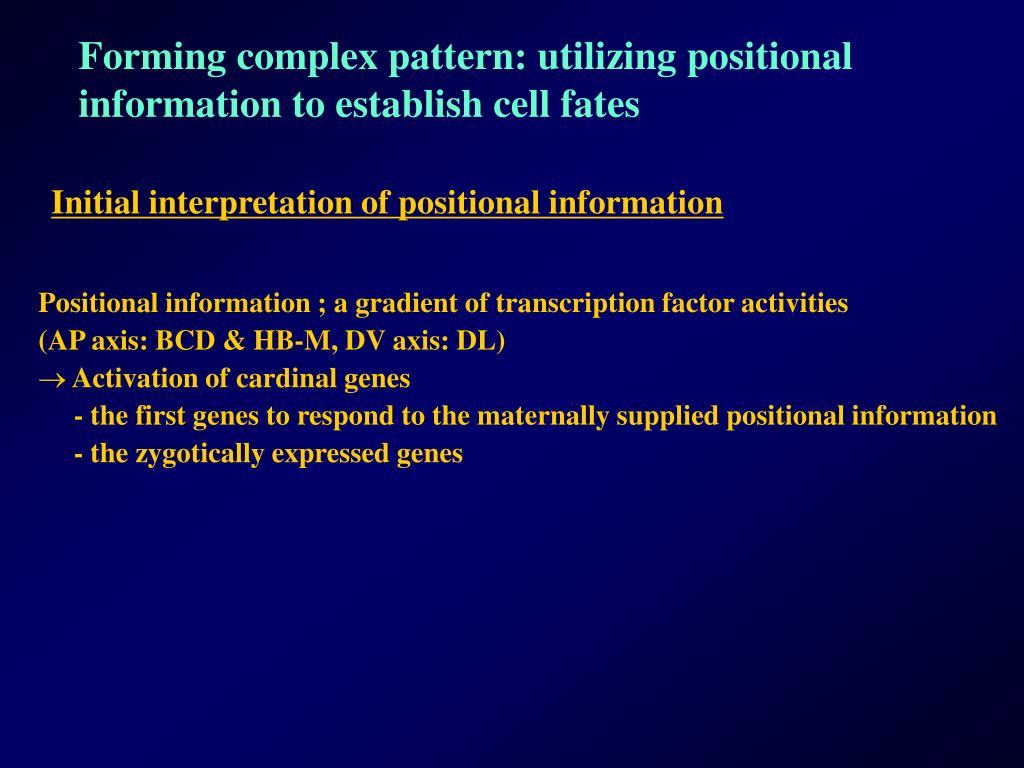 Forming complex pattern: utilizing positional information to establish cell fates

Initial interpretation of positional information

Positional information ; a gradient of transcription factor activities
(AP axis: BCD & HB-M, DV axis: DL)
$\rightarrow$ Activation of cardinal genes
- the first genes to respond to the maternally supplied positional information
- the zygotically expressed genes